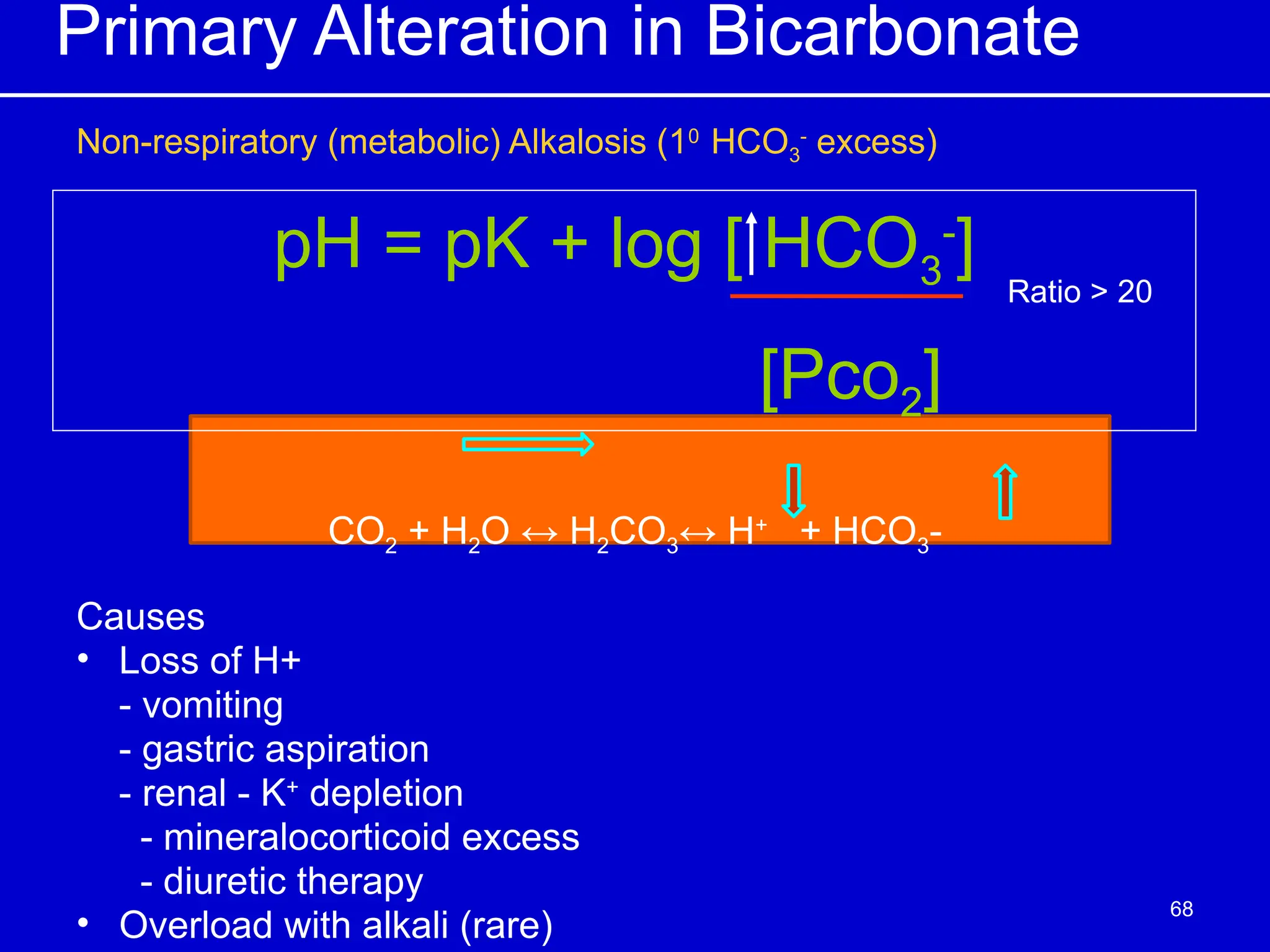 Primary Alteration in Bicarbonate

Non-respiratory (metabolic) Alkalosis ($1^0$ $HCO_3^-$ excess)

$pH = pK + \log \frac{[\uparrow HCO_3^-]}{[Pco_2]}$

Ratio > 20

$CO_2 + H_2O \leftrightarrow H_2CO_3 \leftrightarrow H^+ + HCO_3-$

Causes
• Loss of H+
- vomiting
- gastric aspiration
- renal - $K^+$ depletion
- mineralocorticoid excess
- diuretic therapy
• Overload with alkali (rare)

68